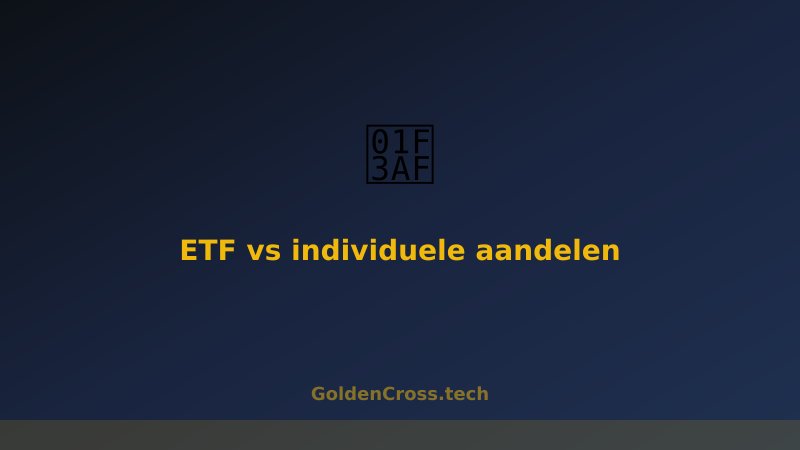 01F
3AF

ETF vs individuele aandelen

GoldenCross.tech